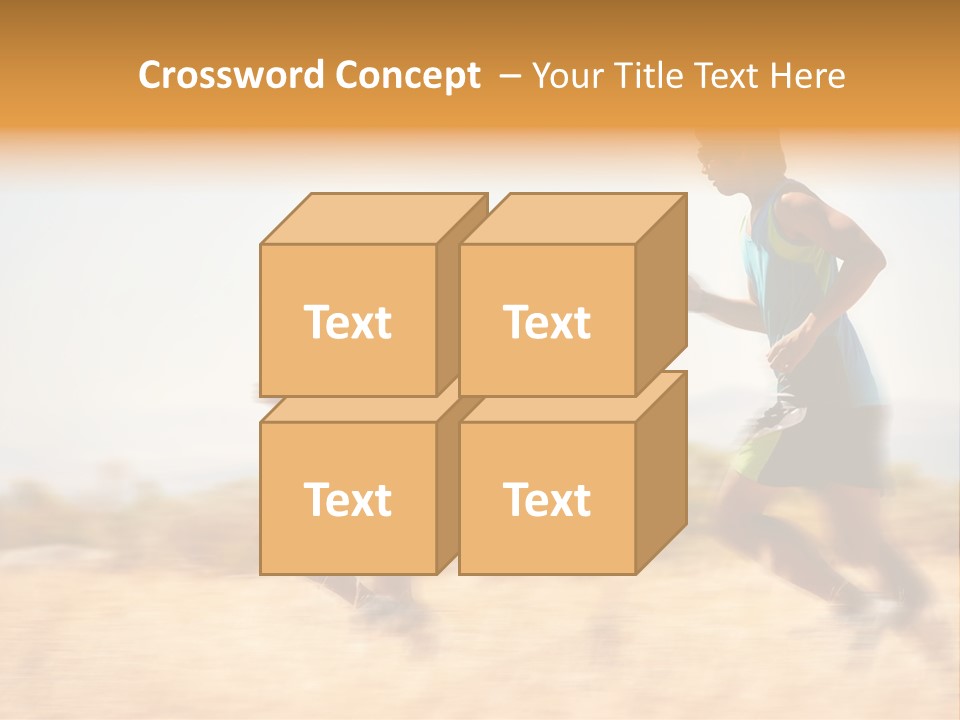 Crossword Concept – Your Title Text Here

Text

Text

Text

Text